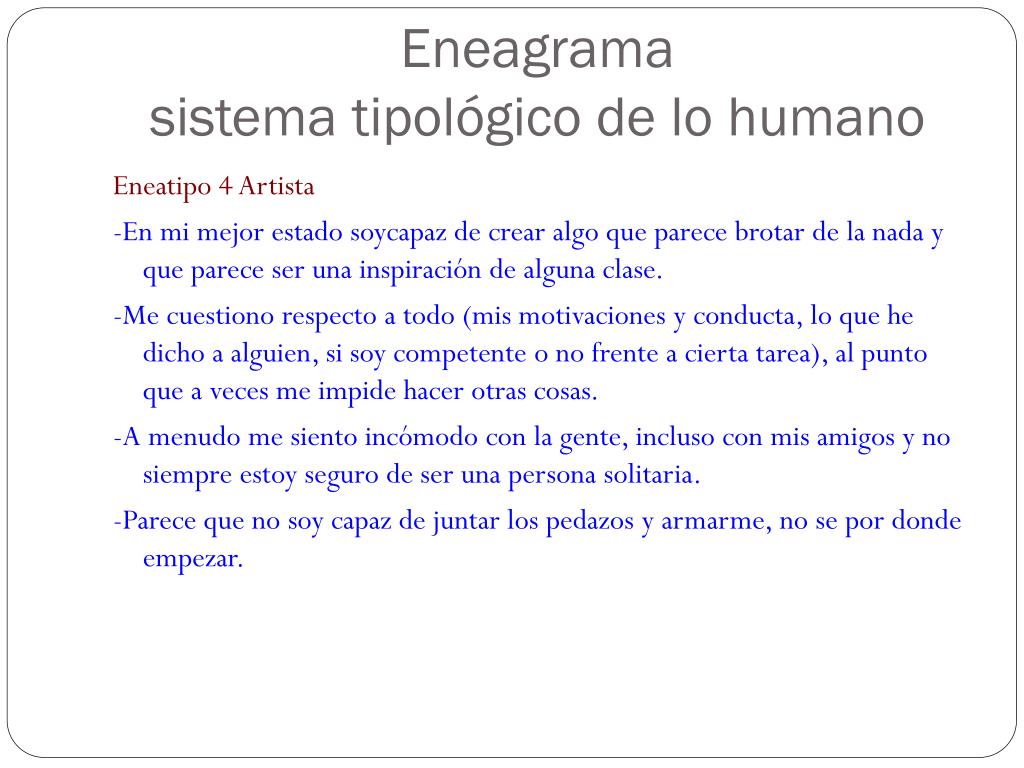 Eneagrama
sistema tipológico de lo humano

Eneatipo 4 Artista

-En mi mejor estado soycapaz de crear algo que parece brotar de la nada y que parece ser una inspiración de alguna clase.

-Me cuestiono respecto a todo (mis motivaciones y conducta, lo que he dicho a alguien, si soy competente o no frente a cierta tarea), al punto que a veces me impide hacer otras cosas.

-A menudo me siento incómodo con la gente, incluso con mis amigos y no siempre estoy seguro de ser una persona solitaria.

-Parece que no soy capaz de juntar los pedazos y armarme, no se por donde empezar.